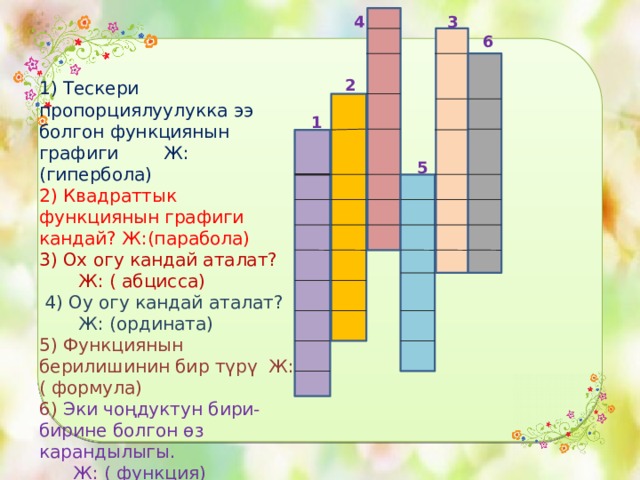 1) Тескери пропорциялуулукка ээ болгон функциянын графиги Ж: (гипербола)
2) Квадраттык функциянын графиги кандай? Ж:(парабола)
3) Ох огу кандай аталат? Ж: ( абцисса)
4) Оу огу кандай аталат? Ж: (ордината)
5) Функциянын берилишинин бир түрү Ж: ( формула)
6) Эки чоңдуктун бири-бирине болгон өз карандылыгы. Ж: ( функция)

4
3
6
2
1
5